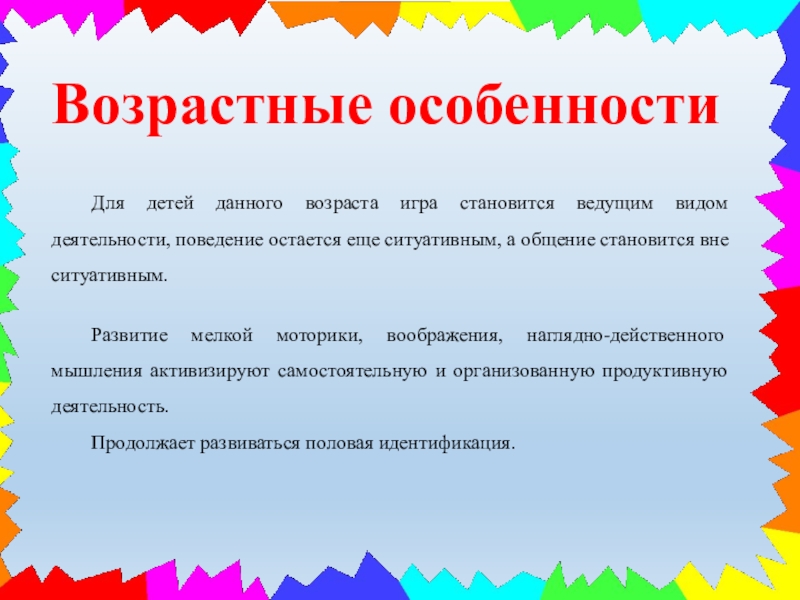 Возрастные особенности

Для детей данного возраста игра становится ведущим видом деятельности, поведение остается еще ситуативным, а общение становится вне ситуативным.

Развитие мелкой моторики, воображения, наглядно-действенного мышления активизируют самостоятельную и организованную продуктивную деятельность.

Продолжает развиваться половая идентификация.